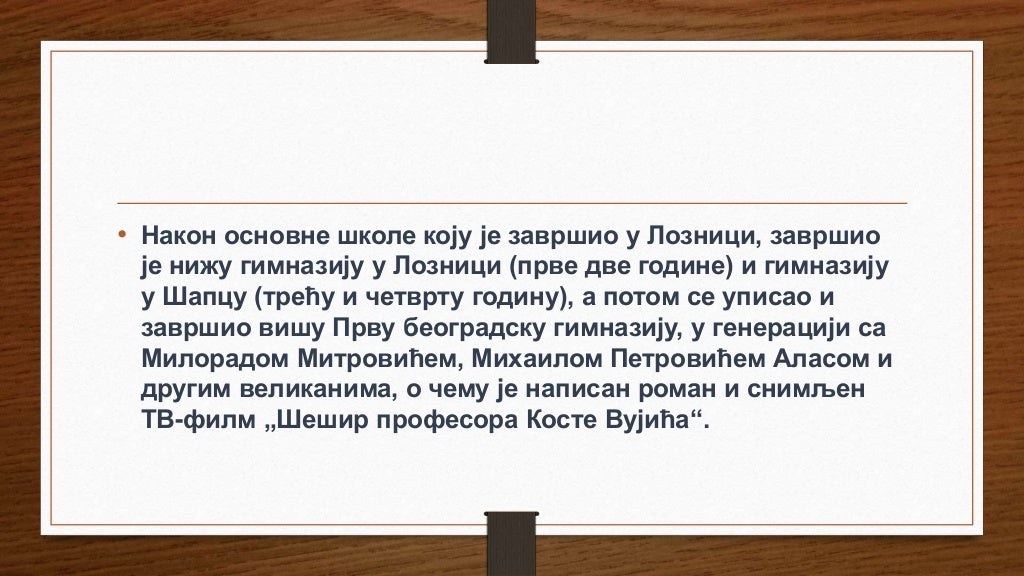 • Након основне школе коју је завршио у Лозници, завршио је нижу гимназију у Лозници (прве две године) и гимназију у Шапцу (трећу и четврту годину), а потом се уписао и завршио вишу Прву београдску гимназију, у генерацији са Милорадом Митровићем, Михаилом Петровићем Аласом и другим великанима, о чему је написан роман и снимљен ТВ-филм „Шешир професора Косте Вујића“.